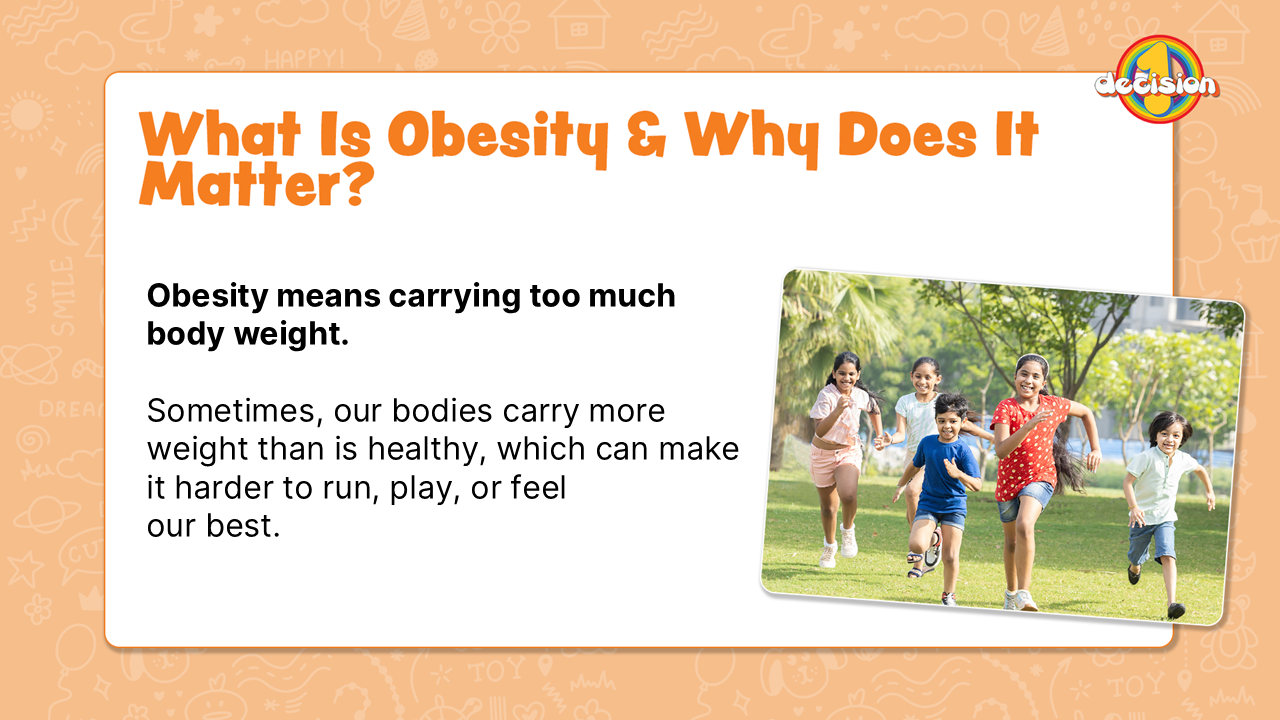 1 decision

What Is Obesity & Why Does It Matter?

Obesity means carrying too much body weight.

Sometimes, our bodies carry more weight than is healthy, which can make it harder to run, play, or feel our best.